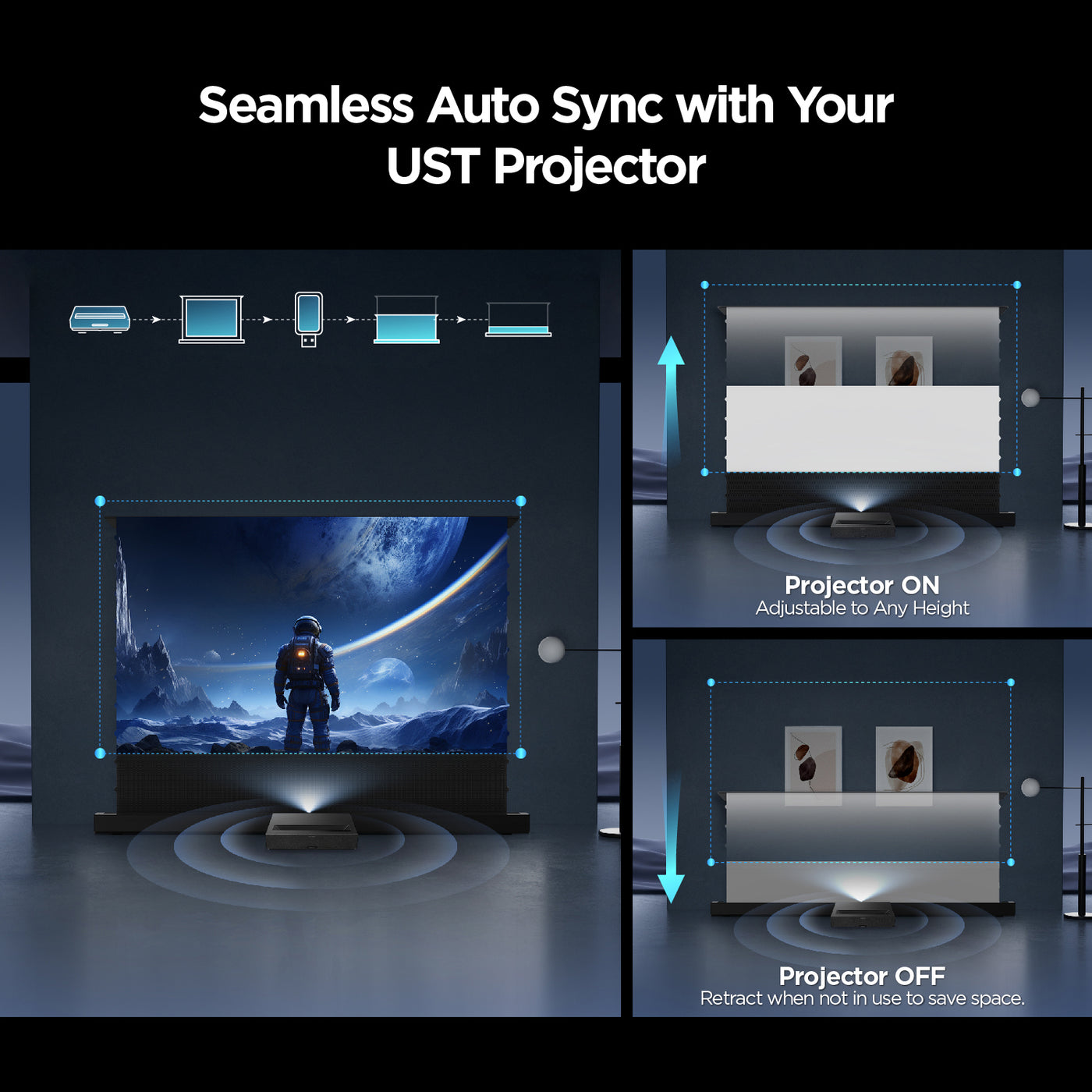 Seamless Auto Sync with Your UST Projector

Projector ON
Adjustable to Any Height

Projector OFF
Retract when not in use to save space.